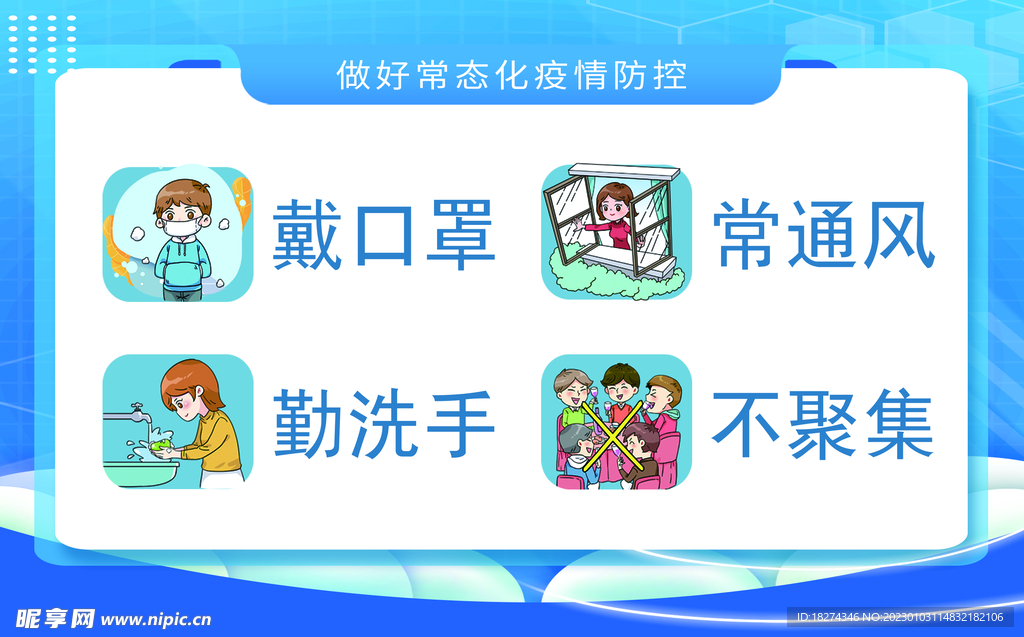 做好常态化疫情防控

戴口罩

常通风

勤洗手

不聚集

昵享网 www.nipic.cn

ID:18274346 NO:20230103114832182106